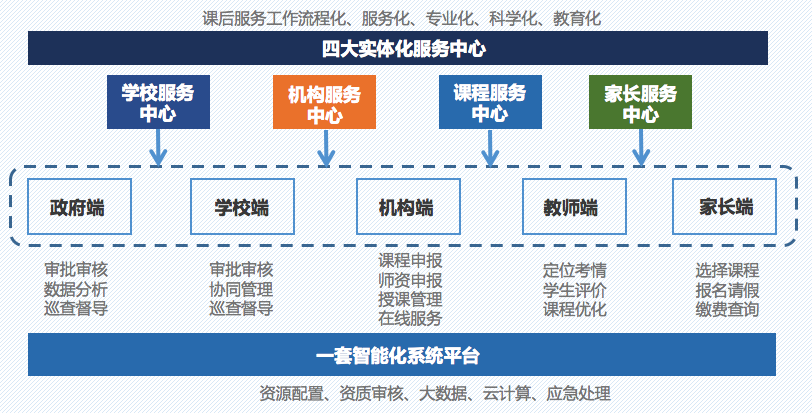 课后服务工作流程化、服务化、专业化、科学化、教育化

四大实体化服务中心

学校服务中心

机构服务中心

课程服务中心

家长服务中心

政府端

学校端

机构端

教师端

家长端

审批审核
数据分析
巡查督导

审批审核
协同管理
巡查督导

课程申报
师资申报
授课管理
在线服务

定位考情
学生评价
课程优化

选择课程
报名请假
缴费查询

一套智能化系统平台

资源配置、资质审核、大数据、云计算、应急处理